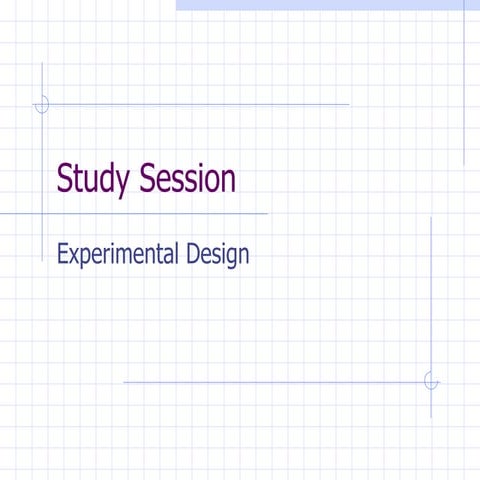 Study Session

Experimental Design